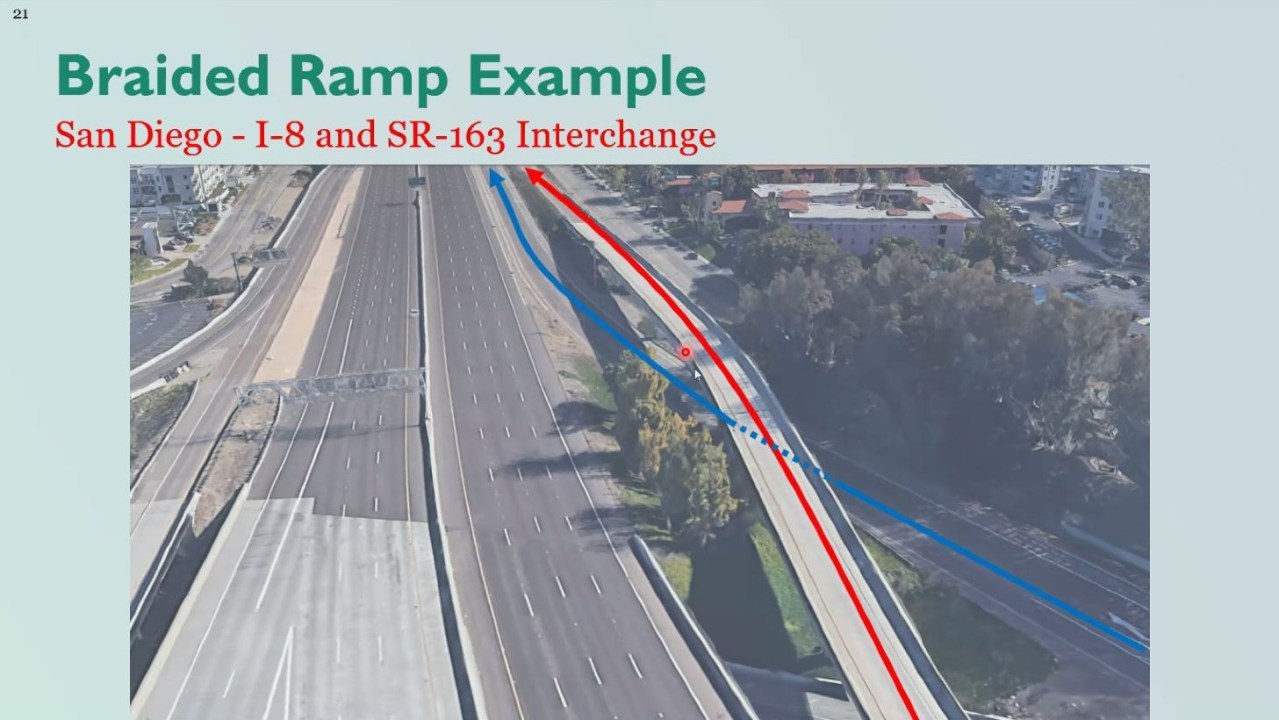 21

Braided Ramp Example

San Diego - I-8 and SR-163 Interchange